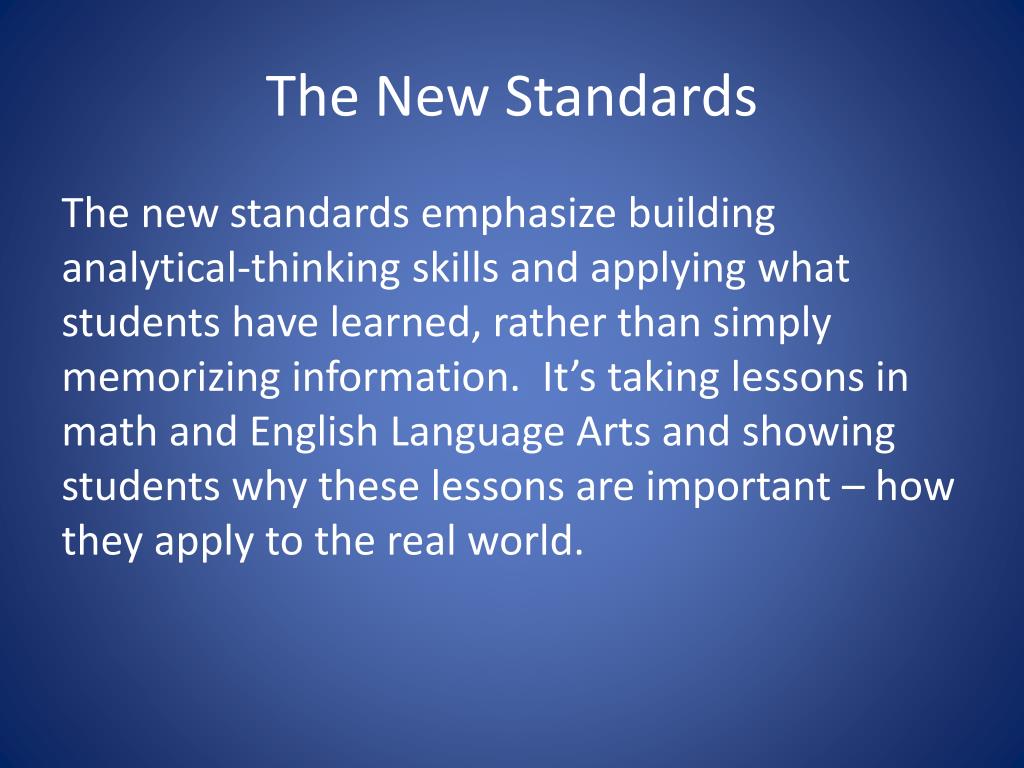 The New Standards

The new standards emphasize building analytical-thinking skills and applying what students have learned, rather than simply memorizing information.  It's taking lessons in math and English Language Arts and showing students why these lessons are important – how they apply to the real world.